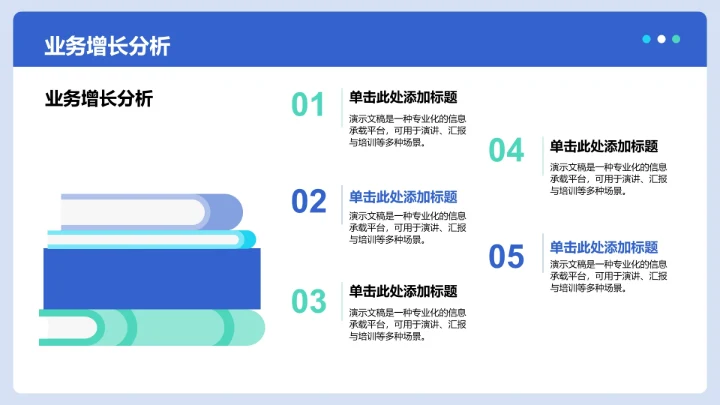 业务增长分析

业务增长分析

01
单击此处添加标题
演示文稿是一种专业化的信息承载平台，可用于演讲、汇报与培训等多种场景。

02
单击此处添加标题
演示文稿是一种专业化的信息承载平台，可用于演讲、汇报与培训等多种场景。

03
单击此处添加标题
演示文稿是一种专业化的信息承载平台，可用于演讲、汇报与培训等多种场景。

04
单击此处添加标题
演示文稿是一种专业化的信息承载平台，可用于演讲、汇报与培训等多种场景。

05
单击此处添加标题
演示文稿是一种专业化的信息承载平台，可用于演讲、汇报与培训等多种场景。